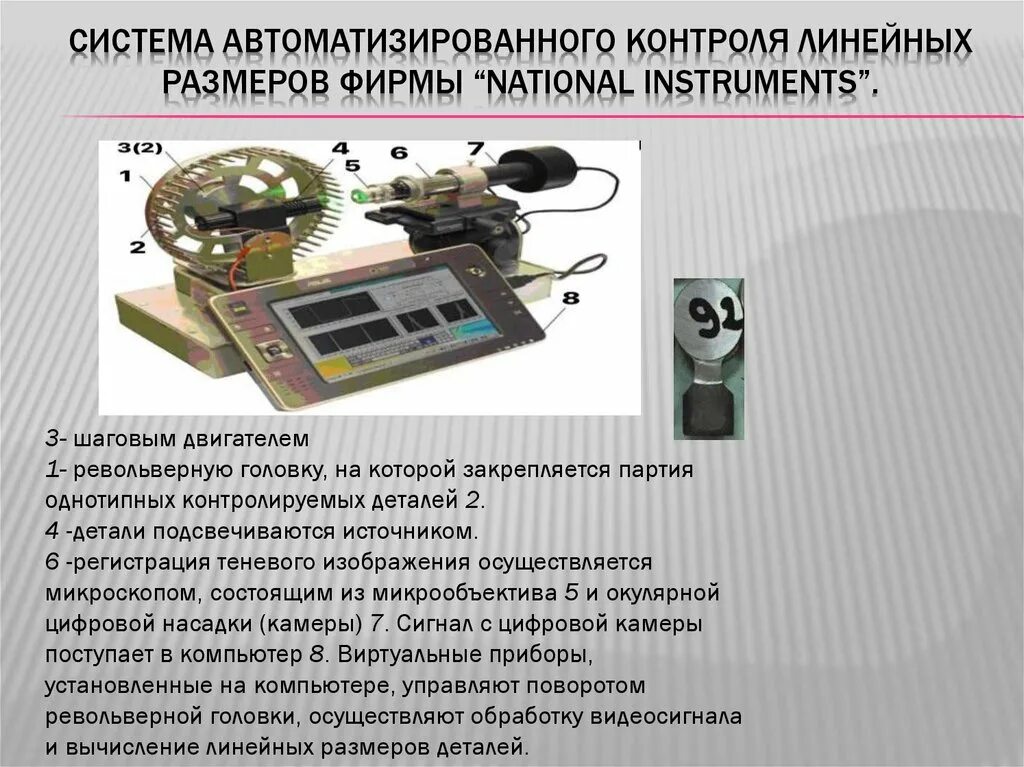 СИСТЕМА АВТОМАТИЗИРОВАННОГО КОНТРОЛЯ ЛИНЕЙНЫХ РАЗМЕРОВ ФИРМЫ “NATIONAL INSTRUMENTS”.

3(2)
1
2
4
5
6
7
8

92

3- шаговым двигателем
1- револьверную головку, на которой закрепляется партия однотипных контролируемых деталей 2.
4 -детали подсвечиваются источником.
6 -регистрация теневого изображения осуществляется микроскопом, состоящим из микрообъектива 5 и окулярной цифровой насадки (камеры) 7. Сигнал с цифровой камеры поступает в компьютер 8. Виртуальные приборы, установленные на компьютере, управляют поворотом револьверной головки, осуществляют обработку видеосигнала и вычисление линейных размеров деталей.